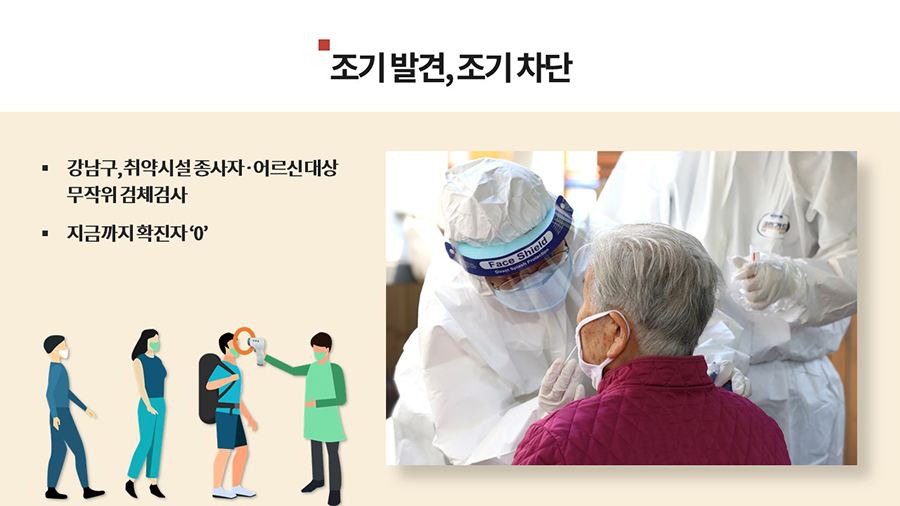 조기 발견, 조기 차단

▪ 강남구, 취약시설 종사자·어르신 대상 무작위 검체검사

▪ 지금까지 확진자 '0'

Face Shield
Direct Splash Protection